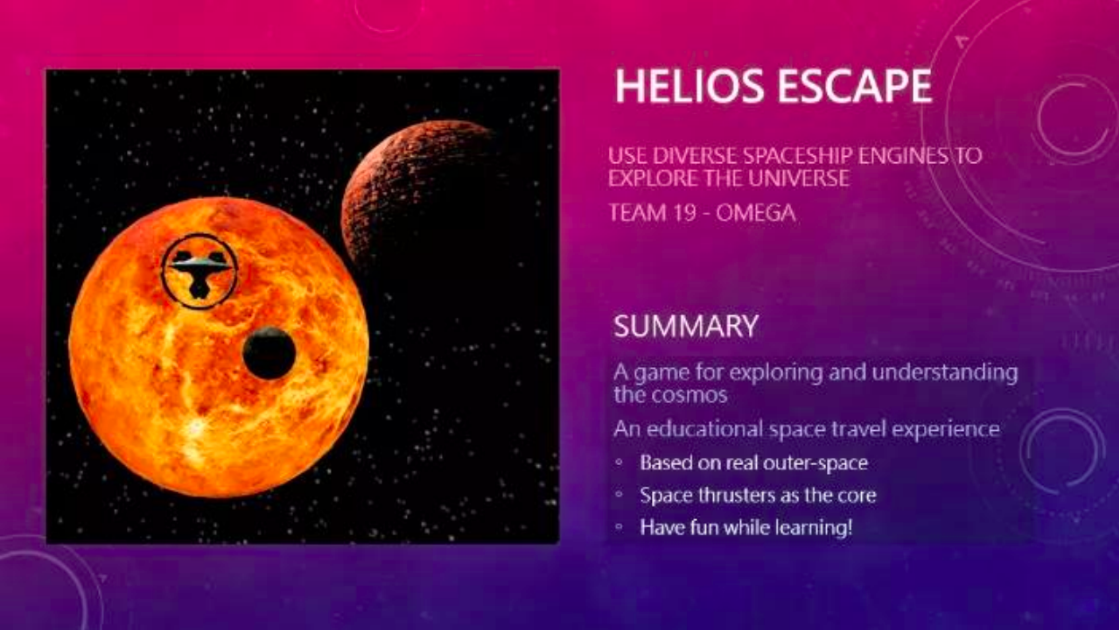 HELIOS ESCAPE

USE DIVERSE SPACESHIP ENGINES TO EXPLORE THE UNIVERSE

TEAM 19 - OMEGA

SUMMARY

A game for exploring and understanding the cosmos

An educational space travel experience

◦ Based on real outer-space

◦ Space thrusters as the core

◦ Have fun while learning!